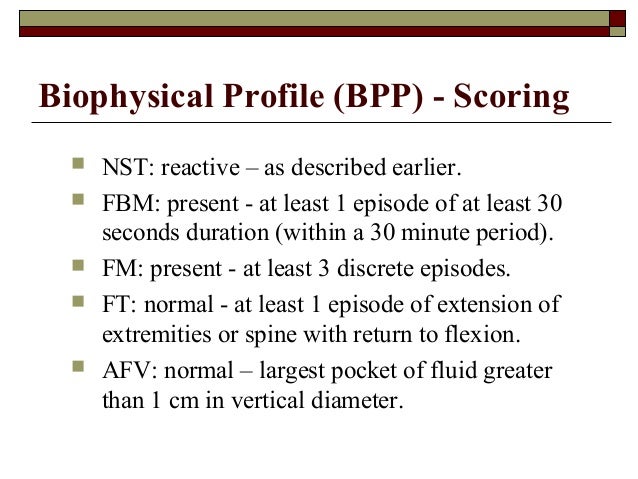 Biophysical Profile (BPP) - Scoring

NST: reactive – as described earlier.

FBM: present - at least 1 episode of at least 30 seconds duration (within a 30 minute period).

FM: present - at least 3 discrete episodes.

FT: normal - at least 1 episode of extension of extremities or spine with return to flexion.

AFV: normal – largest pocket of fluid greater than 1 cm in vertical diameter.